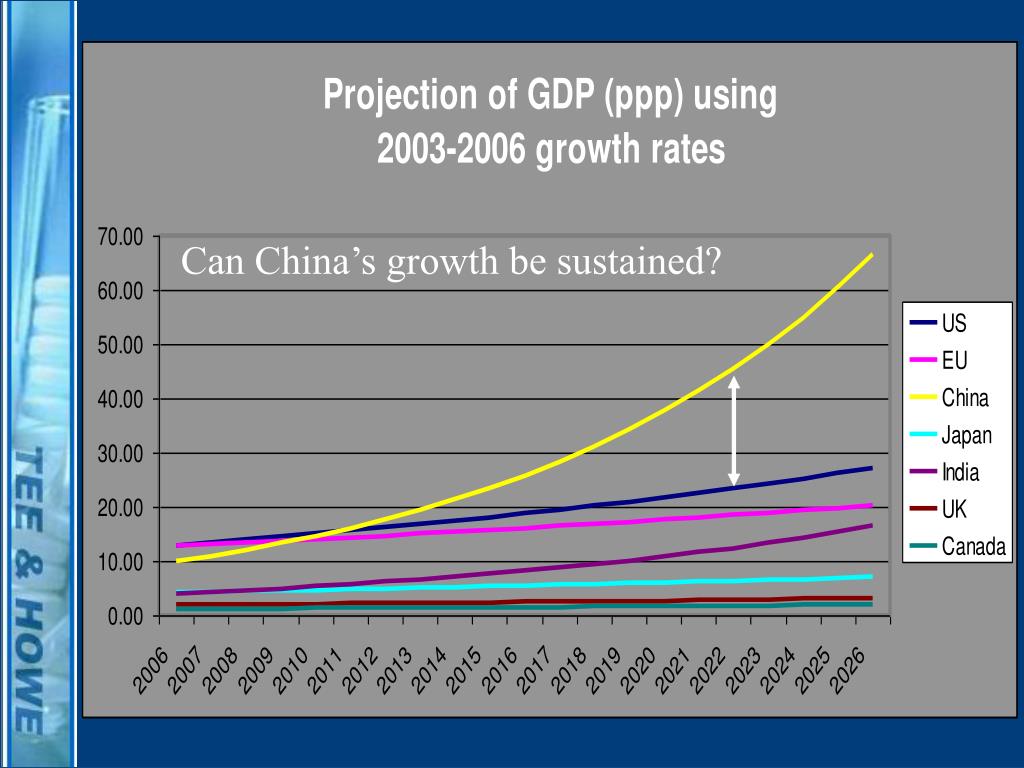 TEE & HOWE

Projection of GDP (ppp) using 2003-2006 growth rates

Can China's growth be sustained?

70.00
60.00
50.00
40.00
30.00
20.00
10.00
0.00

2006 2007 2008 2009 2010 2011 2012 2013 2014 2015 2016 2017 2018 2019 2020 2021 2022 2023 2024 2025 2026

US
EU
China
Japan
India
UK
Canada